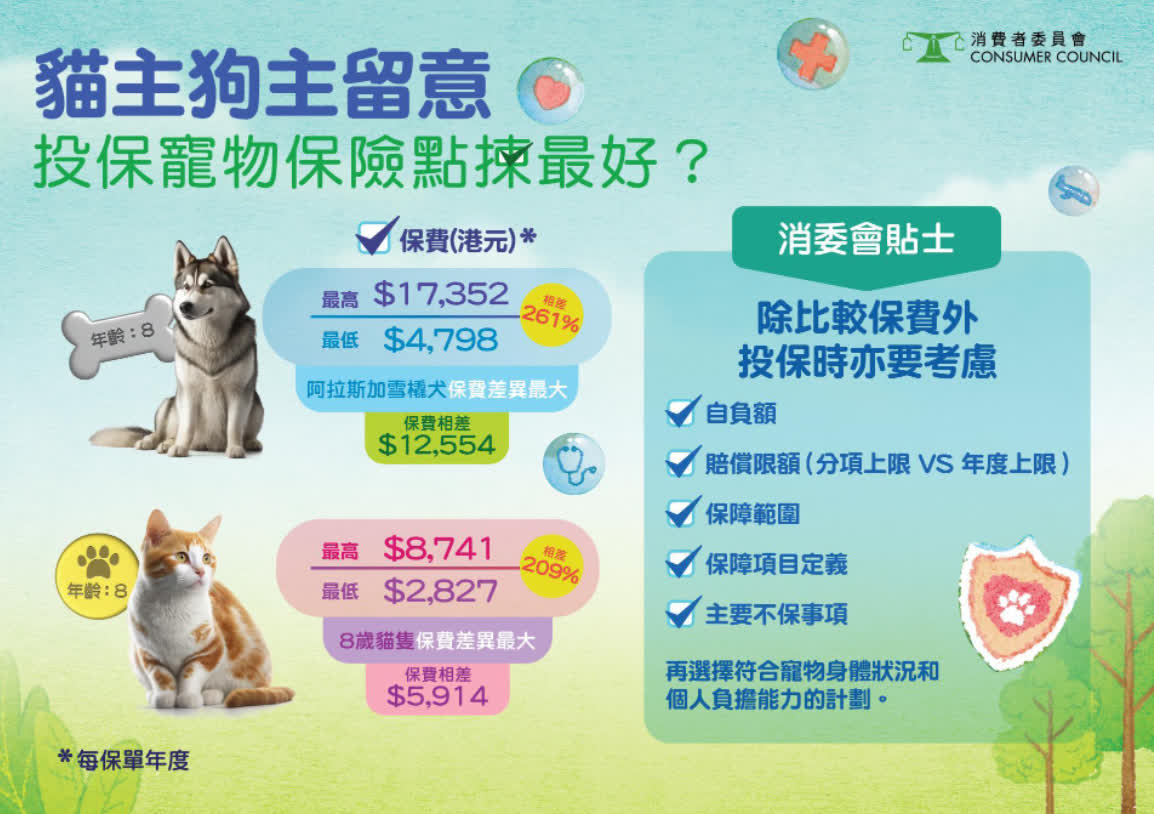 消費者委員會
CONSUMER COUNCIL

貓主狗主留意
投保寵物保險點揀最好？

保費(港元)*

年齡：8

最高 $17,352
最低 $4,798
相差 261%
阿拉斯加雪橇犬保費差異最大
保費相差 $12,554

年齡：8

最高 $8,741
最低 $2,827
相差 209%
8歲貓隻保費差異最大
保費相差 $5,914

*每保單年度

消委會貼士

除比較保費外
投保時亦要考慮

自負額
賠償限額（分項上限 VS 年度上限）
保障範圍
保障項目定義
主要不保事項

再選擇符合寵物身體狀況和個人負擔能力的計劃。